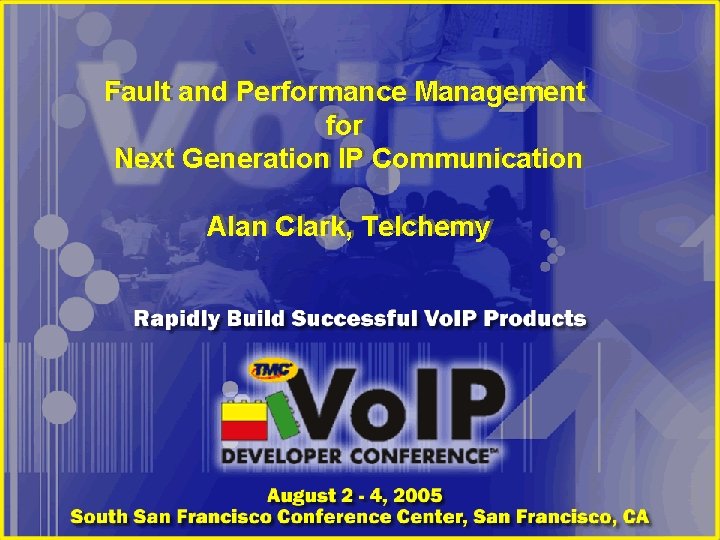 Fault and Performance Management
for
Next Generation IP Communication

Alan Clark, Telchemy

Rapidly Build Successful VoIP Products

TMC

VoIP

DEVELOPER CONFERENCE™

August 2 - 4, 2005
South San Francisco Conference Center, San Francisco, CA